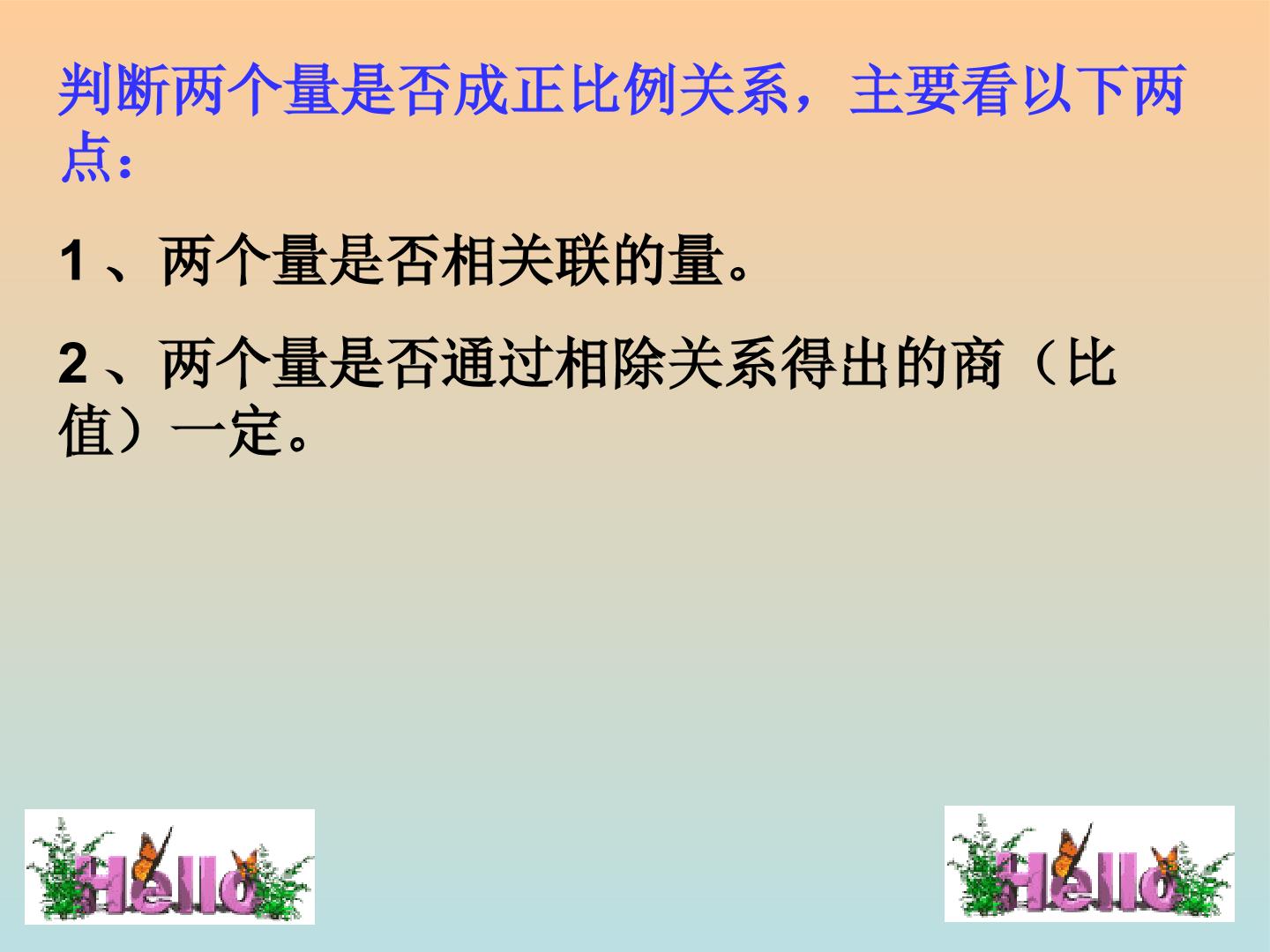 判断两个量是否成正比例关系，主要看以下两点：

1、两个量是否相关联的量。

2、两个量是否通过相除关系得出的商（比值）一定。

Hello

Hello